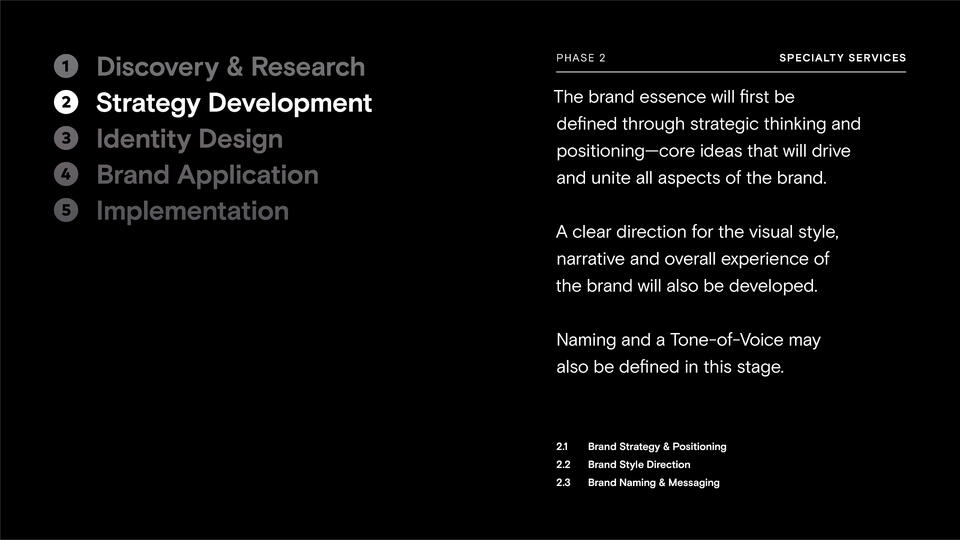 1 Discovery & Research
2 Strategy Development
3 Identity Design
4 Brand Application
5 Implementation

PHASE 2

SPECIALTY SERVICES

The brand essence will first be defined through strategic thinking and positioning—core ideas that will drive and unite all aspects of the brand.

A clear direction for the visual style, narrative and overall experience of the brand will also be developed.

Naming and a Tone-of-Voice may also be defined in this stage.

2.1 Brand Strategy & Positioning
2.2 Brand Style Direction
2.3 Brand Naming & Messaging